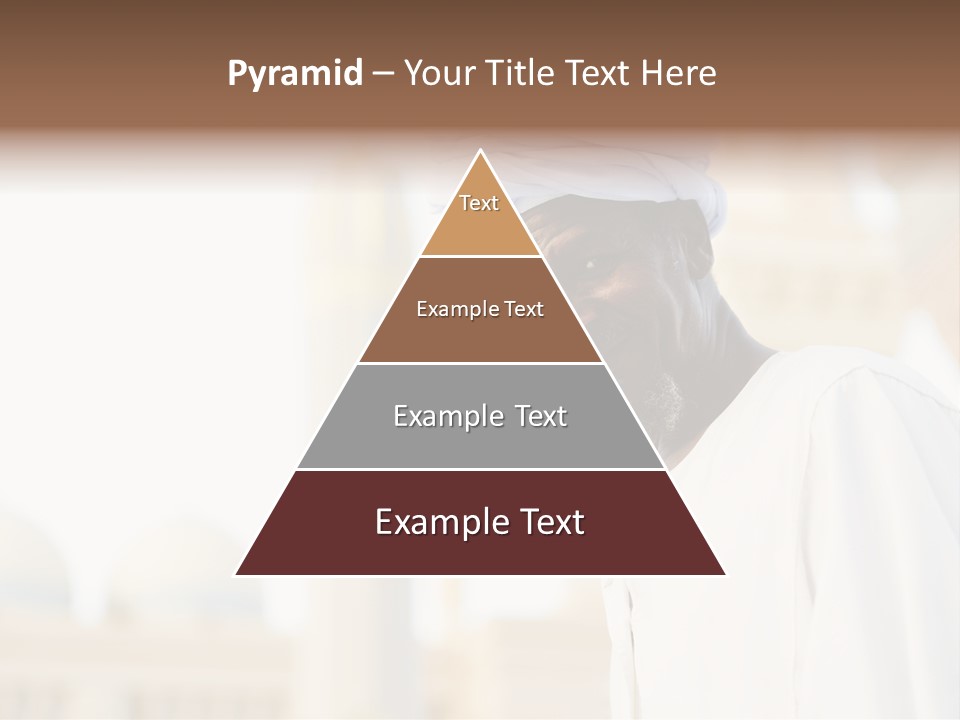 Pyramid – Your Title Text Here

Text

Example Text

Example Text

Example Text